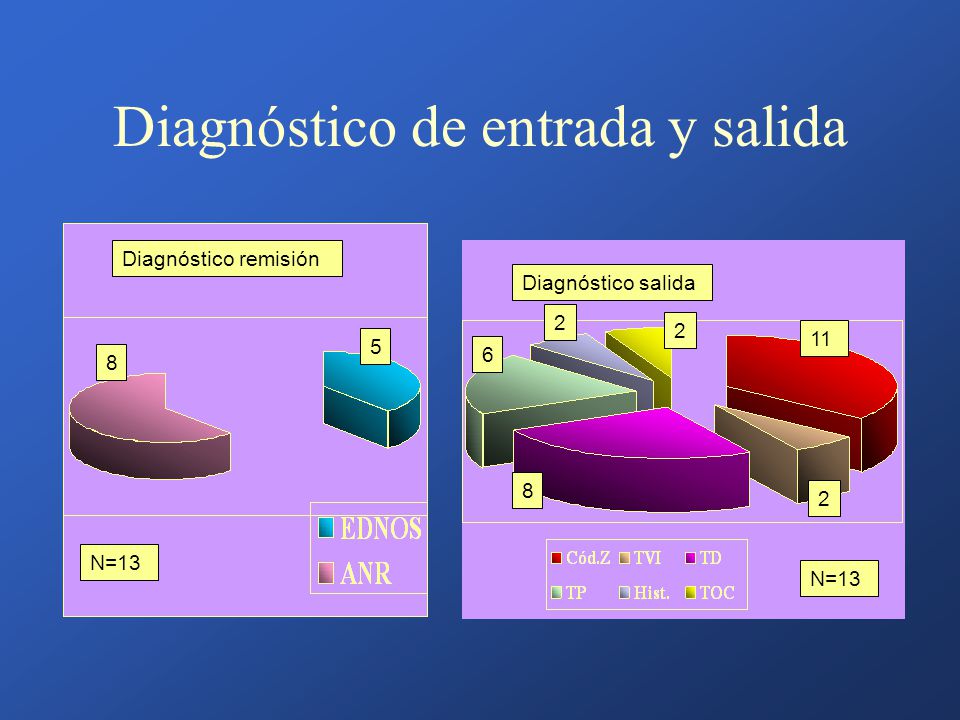 Diagnóstico de entrada y salida

Diagnóstico remisión

8

5

EDNOS
ANR

N=13

Diagnóstico salida

2

2

6

11

8

2

Cód.Z TVI TD
TP Hist. TOC

N=13